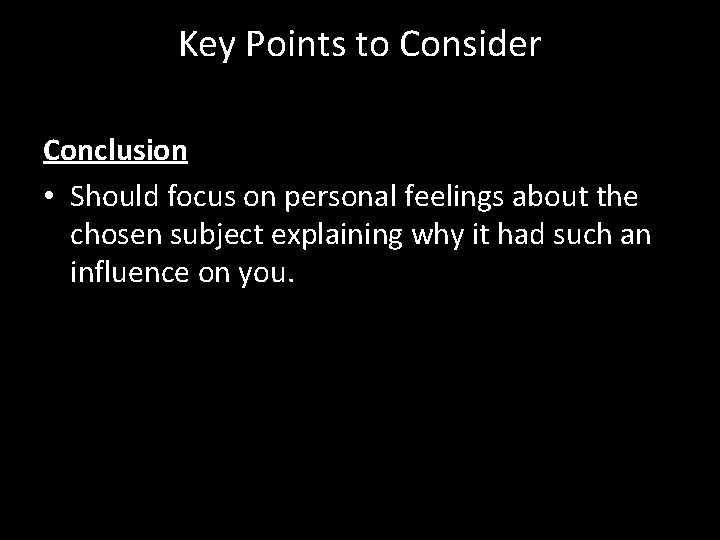 Key Points to Consider

Conclusion

• Should focus on personal feelings about the chosen subject explaining why it had such an influence on you.